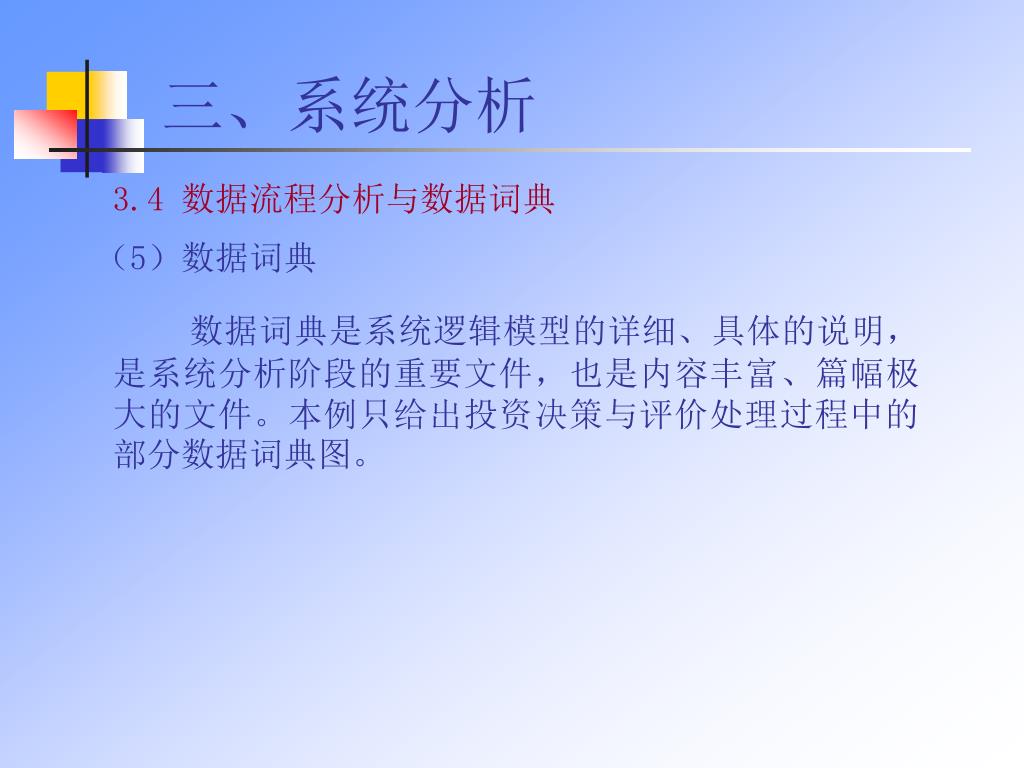 三、系统分析

3.4 数据流程分析与数据词典

（5）数据词典

数据词典是系统逻辑模型的详细、具体的说明，是系统分析阶段的重要文件，也是内容丰富、篇幅极大的文件。本例只给出投资决策与评价处理过程中的部分数据词典图。